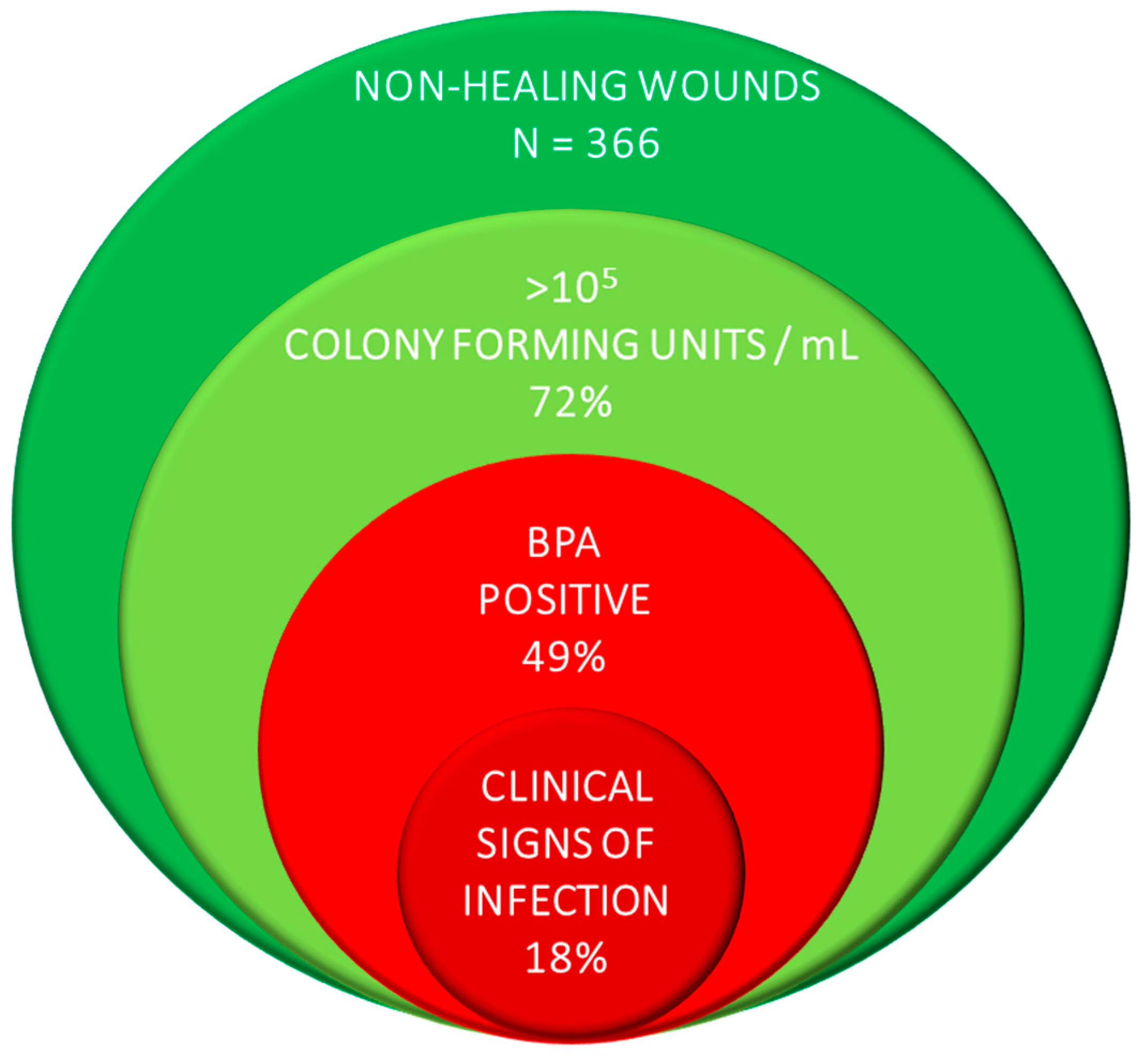 NON-HEALING WOUNDS
N = 366

$>10^5$
COLONY FORMING UNITS / mL
72%

BPA
POSITIVE
49%

CLINICAL
SIGNS OF
INFECTION
18%